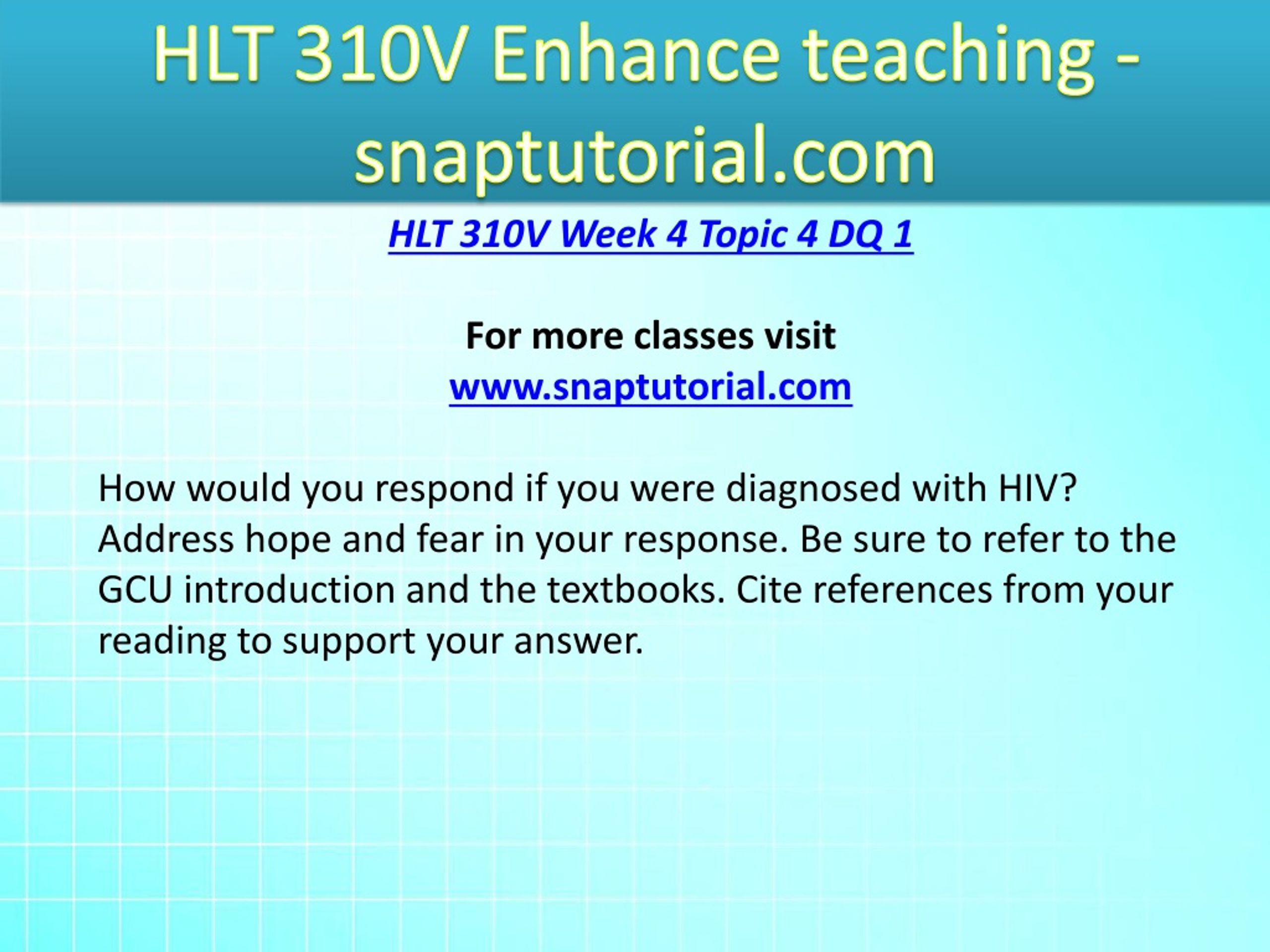 HLT 310V Enhance teaching - snaptutorial.com

HLT 310V Week 4 Topic 4 DQ 1

For more classes visit
www.snaptutorial.com

How would you respond if you were diagnosed with HIV? Address hope and fear in your response. Be sure to refer to the GCU introduction and the textbooks. Cite references from your reading to support your answer.